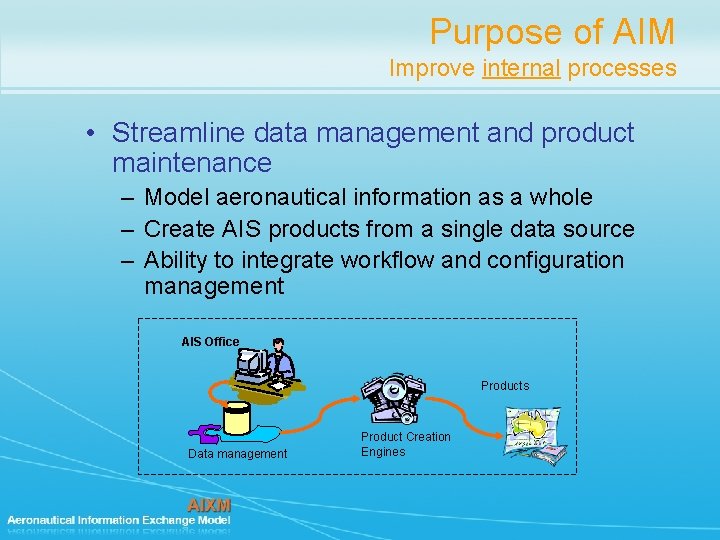 Purpose of AIM
Improve internal processes

• Streamline data management and product maintenance
– Model aeronautical information as a whole
– Create AIS products from a single data source
– Ability to integrate workflow and configuration management

AIS Office
Data management
Product Creation Engines
Products

AIXM
Aeronautical Information Exchange Model